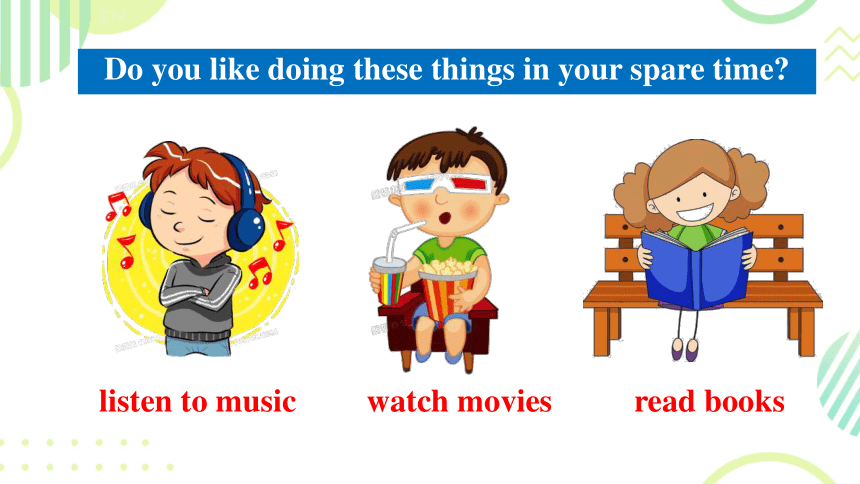 Do you like doing these things in your spare time?

listen to music

watch movies

read books